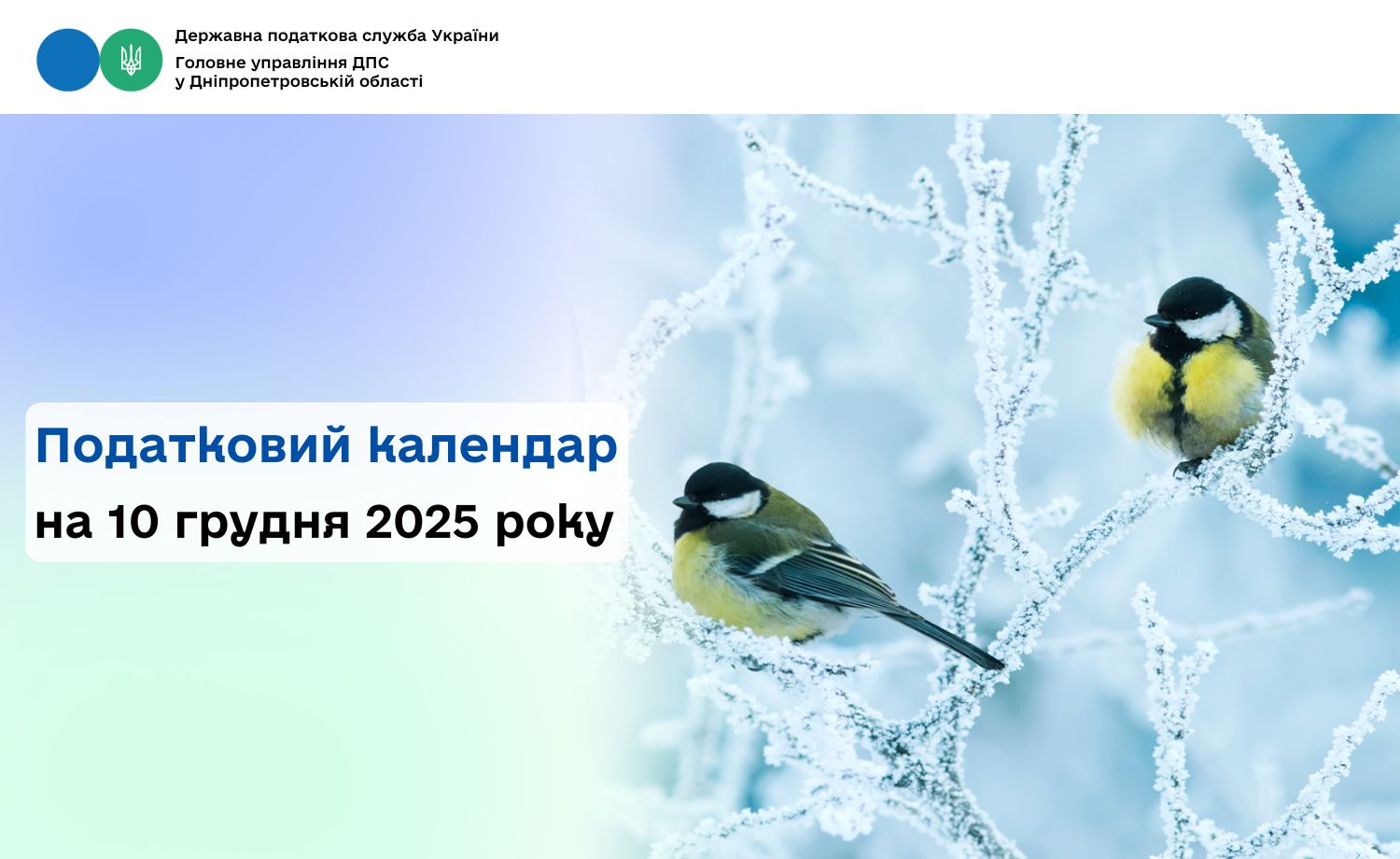 Державна податкова служба України
Головне управління ДПС у Дніпропетровській області

Податковий календар
на 10 грудня 2025 року